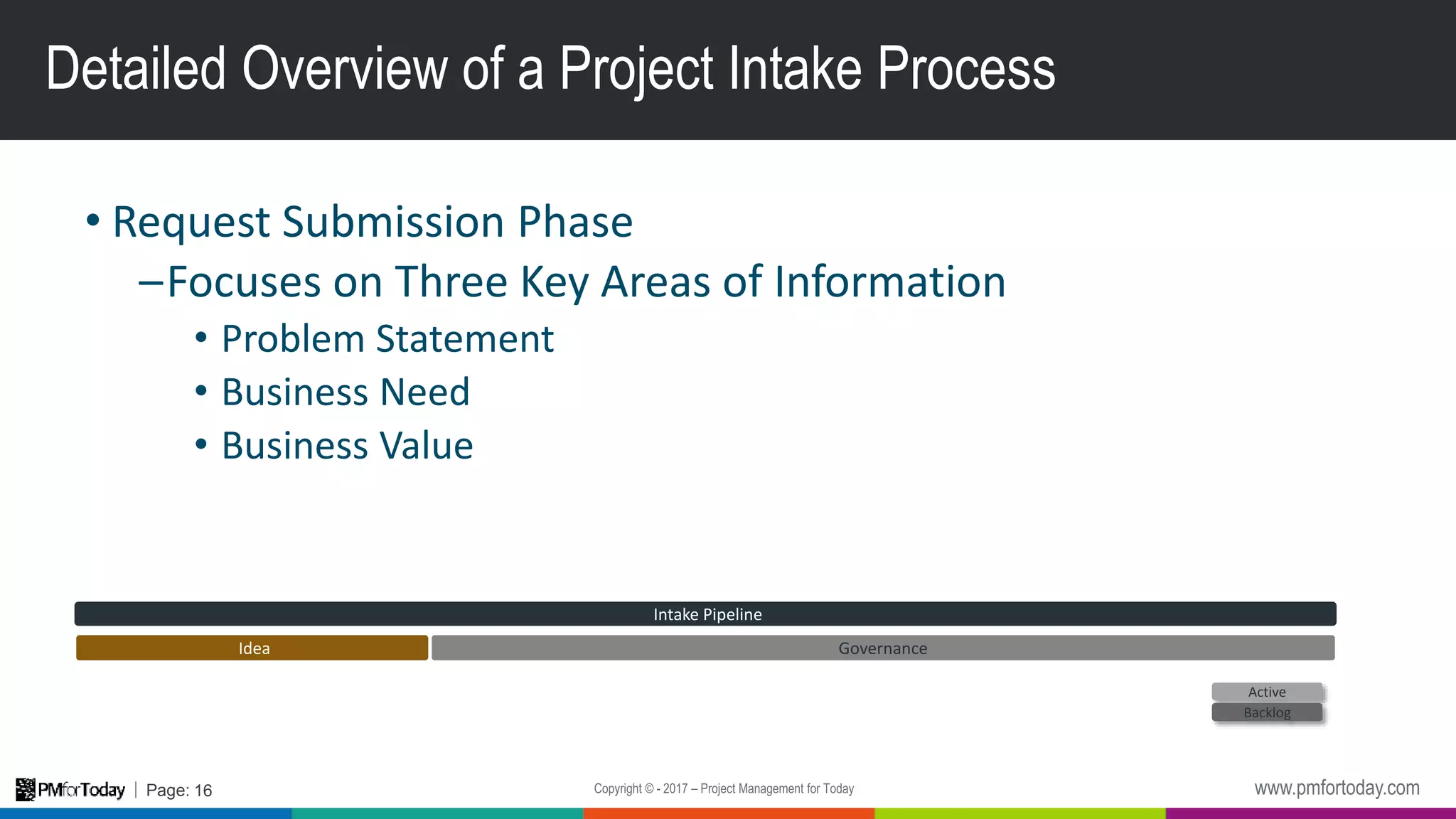 Detailed Overview of a Project Intake Process

• Request Submission Phase
–Focuses on Three Key Areas of Information
• Problem Statement
• Business Need
• Business Value

Intake Pipeline
Idea
Governance
Active
Backlog

PMforToday | Page: 16
Copyright © - 2017 – Project Management for Today
www.pmfortoday.com